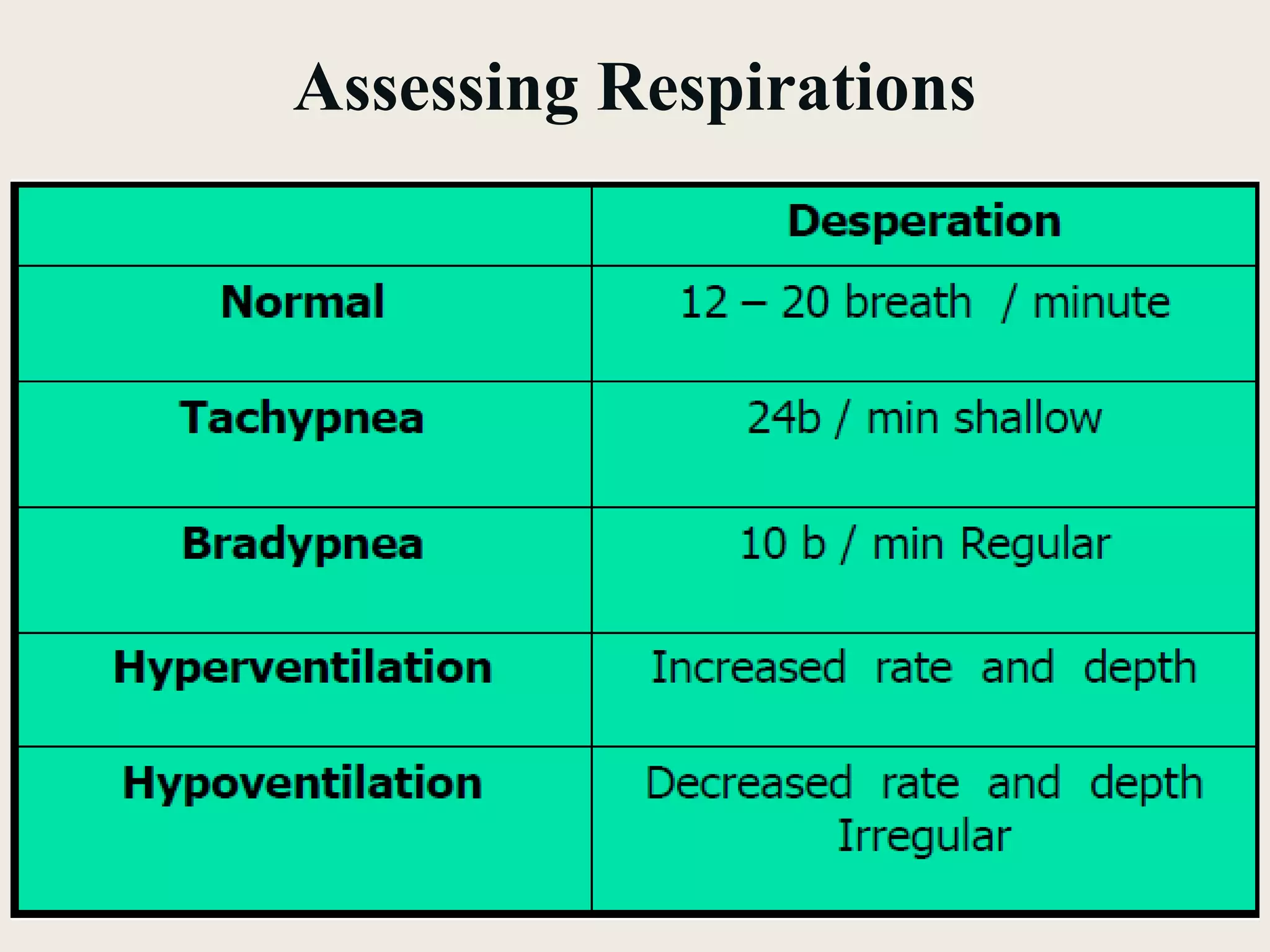 Assessing Respirations

| | Desperation |
|---|---|
| Normal | 12 – 20 breath / minute |
| Tachypnea | 24b / min shallow |
| Bradypnea | 10 b / min Regular |
| Hyperventilation | Increased rate and depth |
| Hypoventilation | Decreased rate and depth Irregular |